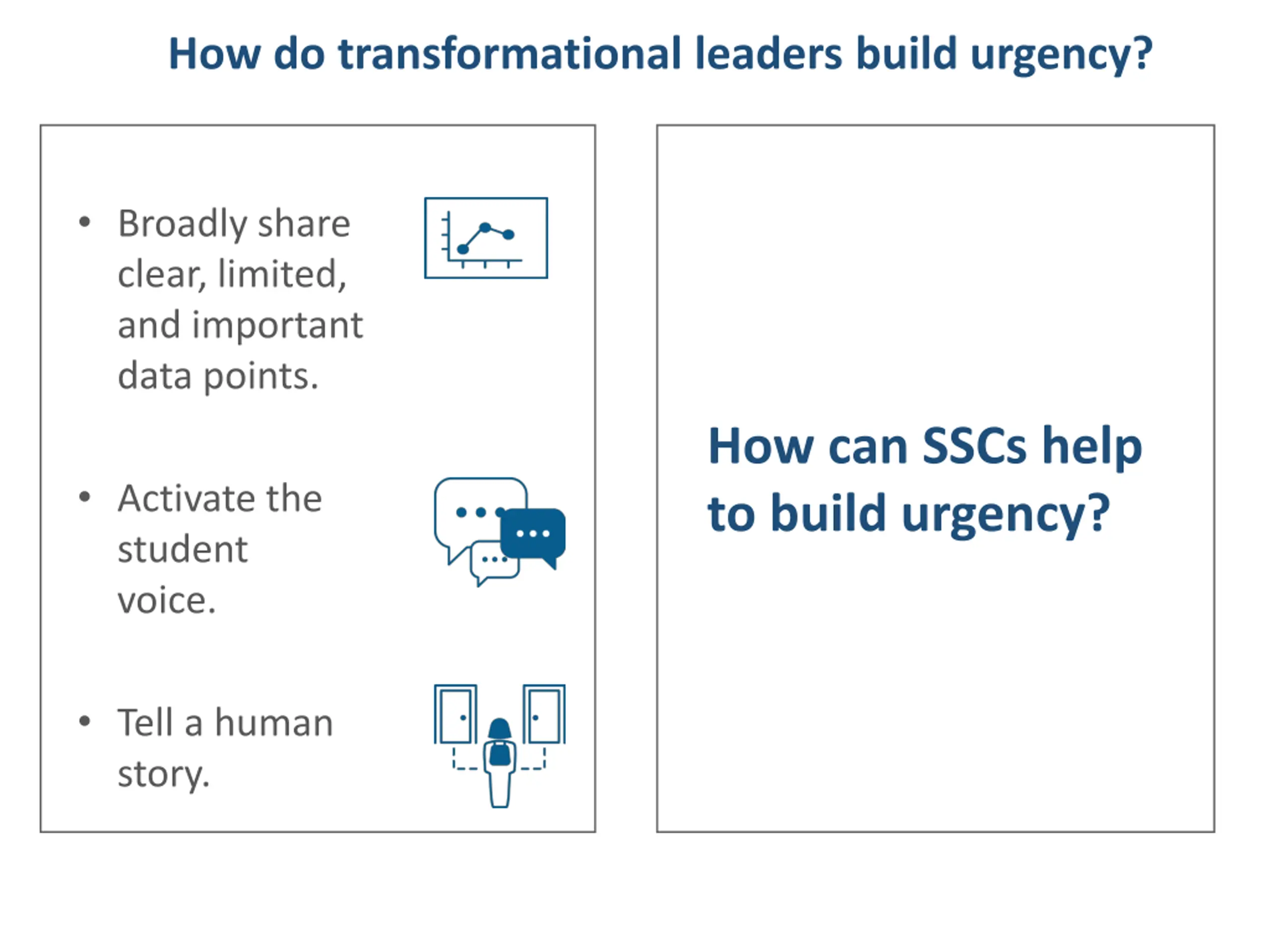 How do transformational leaders build urgency?

• Broadly share clear, limited, and important data points.

• Activate the student voice.

• Tell a human story.

How can SSCs help to build urgency?